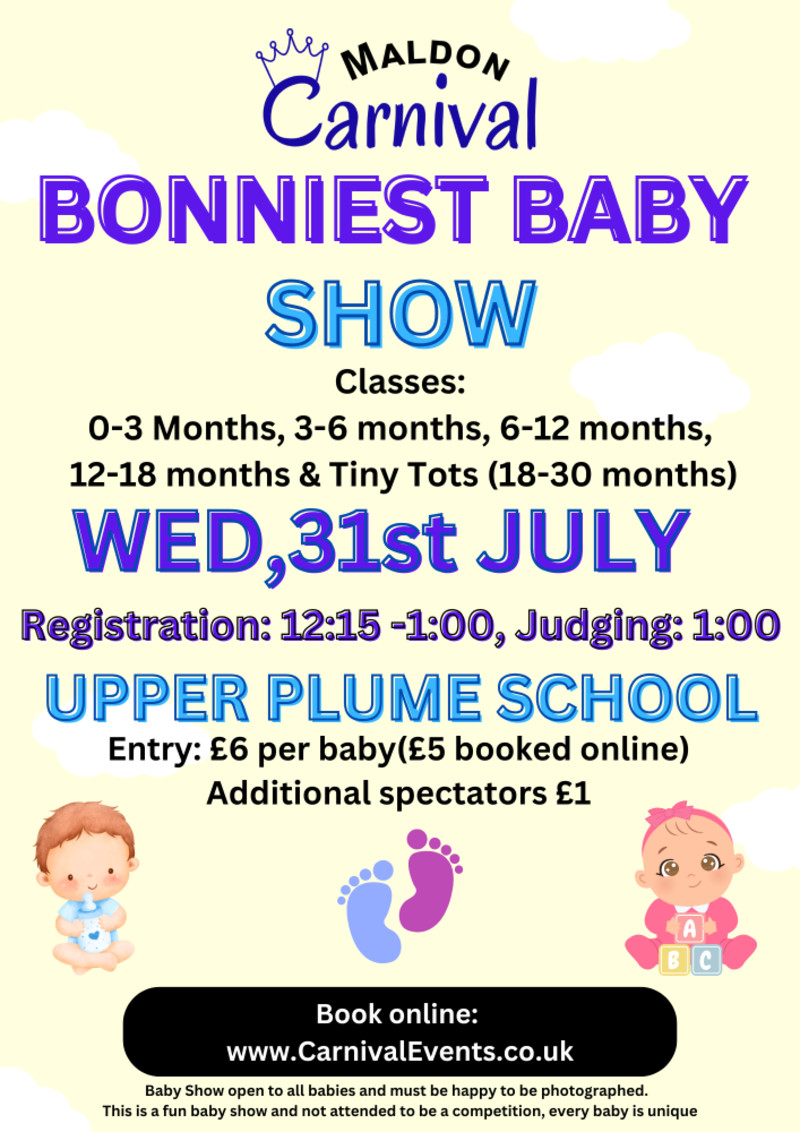 MALDON
Carnival

BONNIEST BABY SHOW

Classes:
0-3 Months, 3-6 months, 6-12 months, 12-18 months & Tiny Tots (18-30 months)

WED,31st JULY

Registration: 12:15 -1:00, Judging: 1:00

UPPER PLUME SCHOOL

Entry: £6 per baby(£5 booked online)
Additional spectators £1

A
B C

Book online:
www.CarnivalEvents.co.uk

Baby Show open to all babies and must be happy to be photographed.
This is a fun baby show and not attended to be a competition, every baby is unique